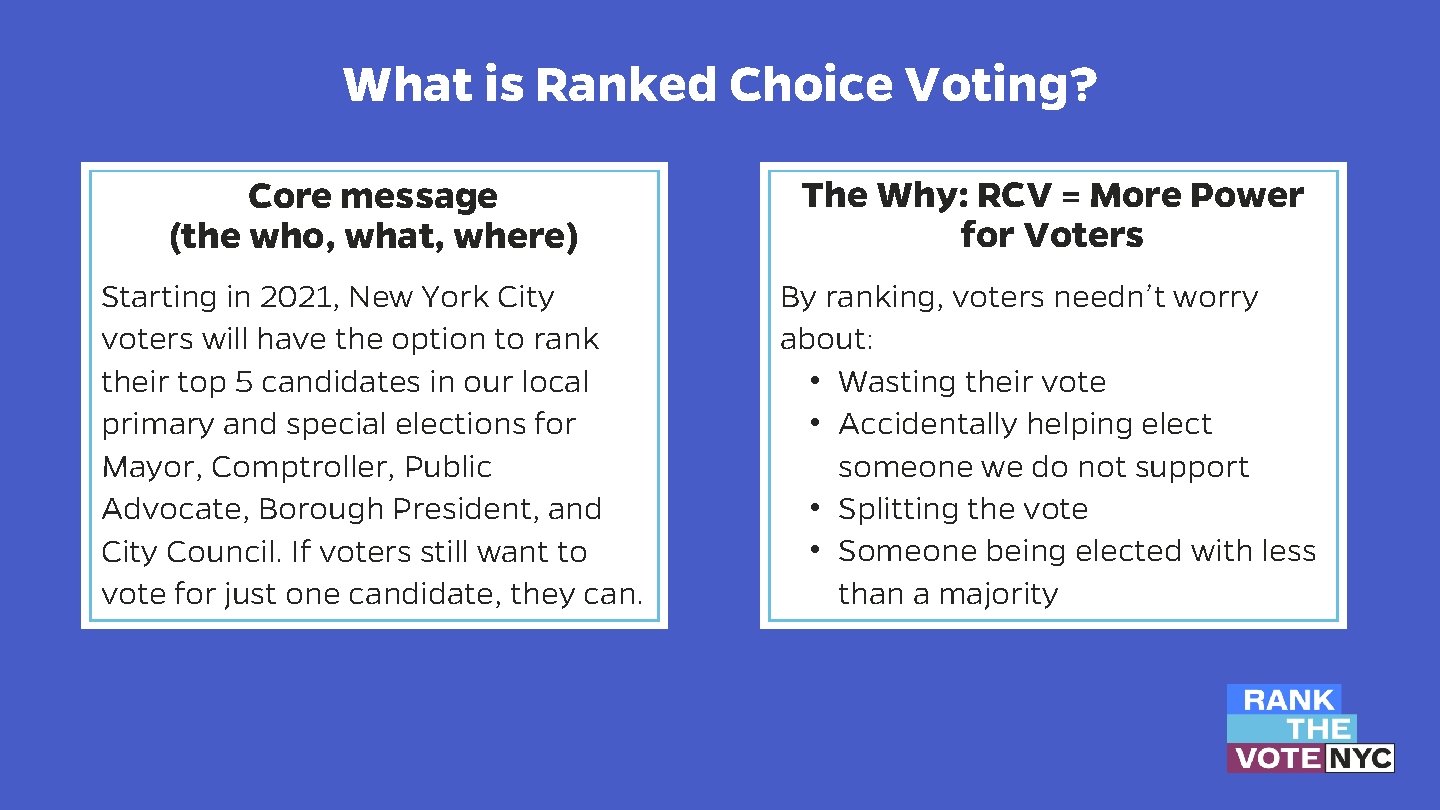 What is Ranked Choice Voting?

Core message
(the who, what, where)

Starting in 2021, New York City voters will have the option to rank their top 5 candidates in our local primary and special elections for Mayor, Comptroller, Public Advocate, Borough President, and City Council. If voters still want to vote for just one candidate, they can.

The Why: RCV = More Power for Voters

By ranking, voters needn't worry about:
• Wasting their vote
• Accidentally helping elect someone we do not support
• Splitting the vote
• Someone being elected with less than a majority

RANK
THE
VOTE NYC